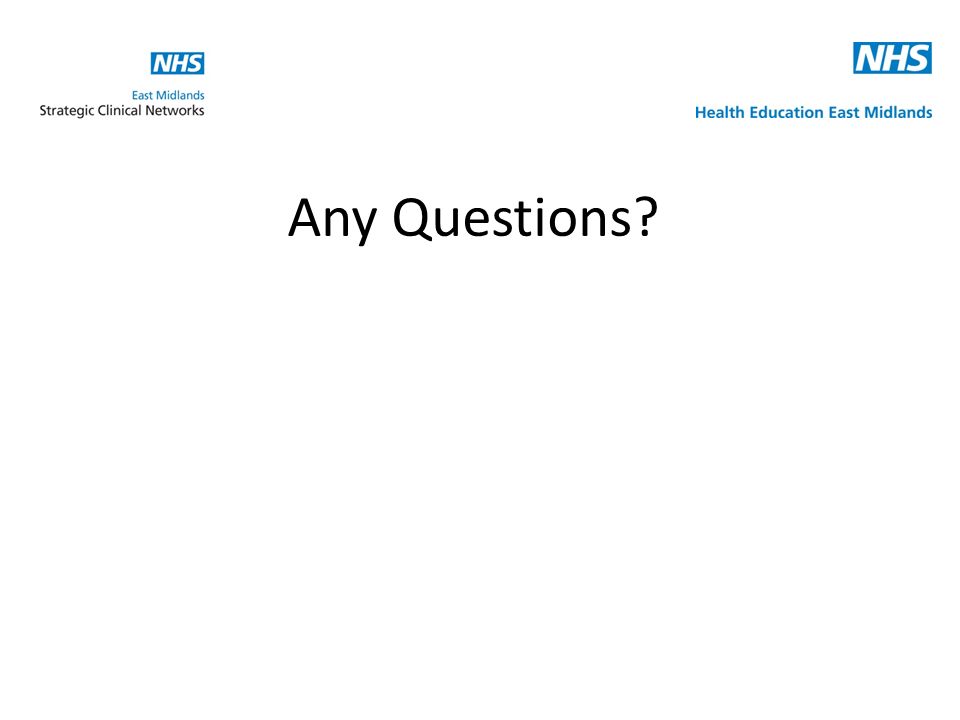 NHS
East Midlands
Strategic Clinical Networks

NHS
Health Education East Midlands

Any Questions?